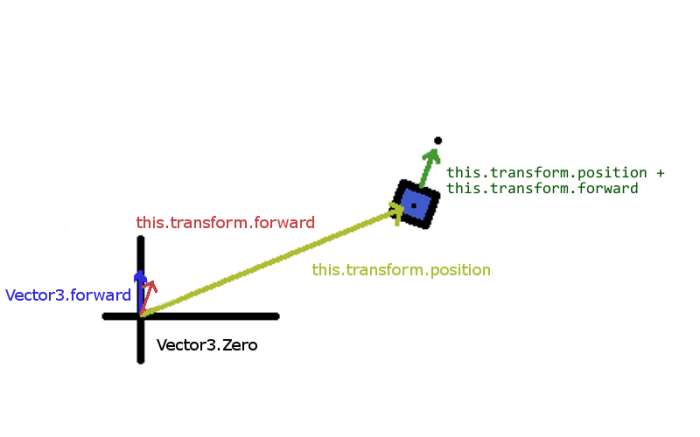 this.transform.position +
this.transform.forward

this.transform.forward

this.transform.position

Vector3.forward

Vector3.Zero